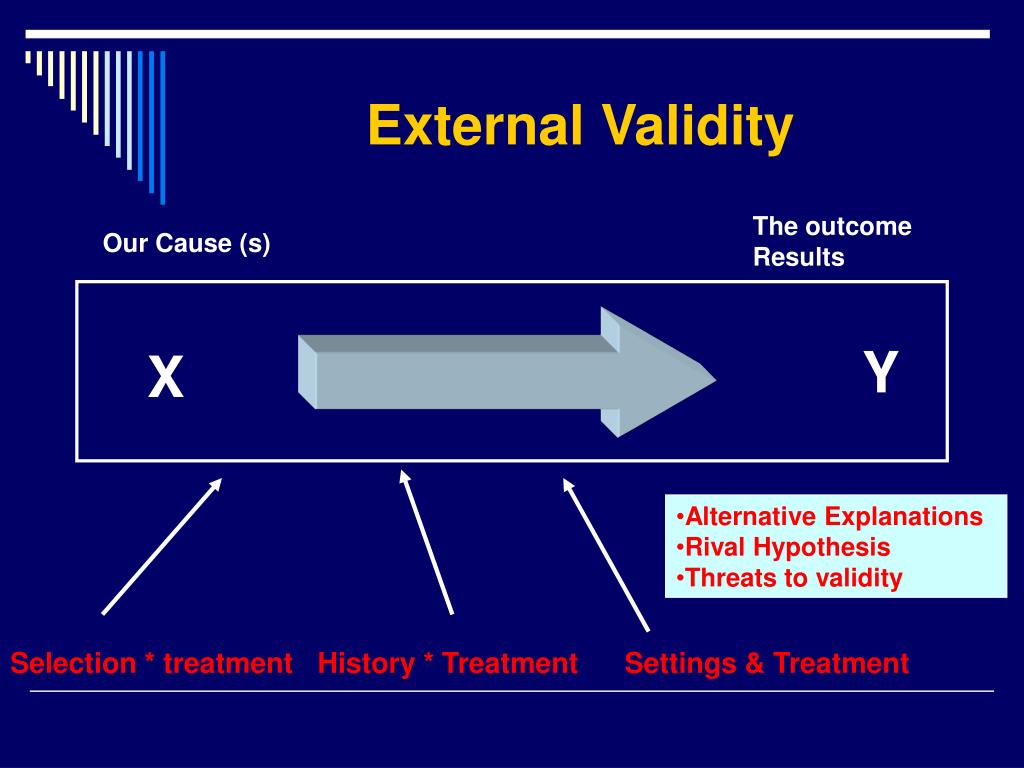 External Validity

Our Cause (s)

The outcome
Results

X

Y

•Alternative Explanations
•Rival Hypothesis
•Threats to validity

Selection * treatment History * Treatment Settings & Treatment